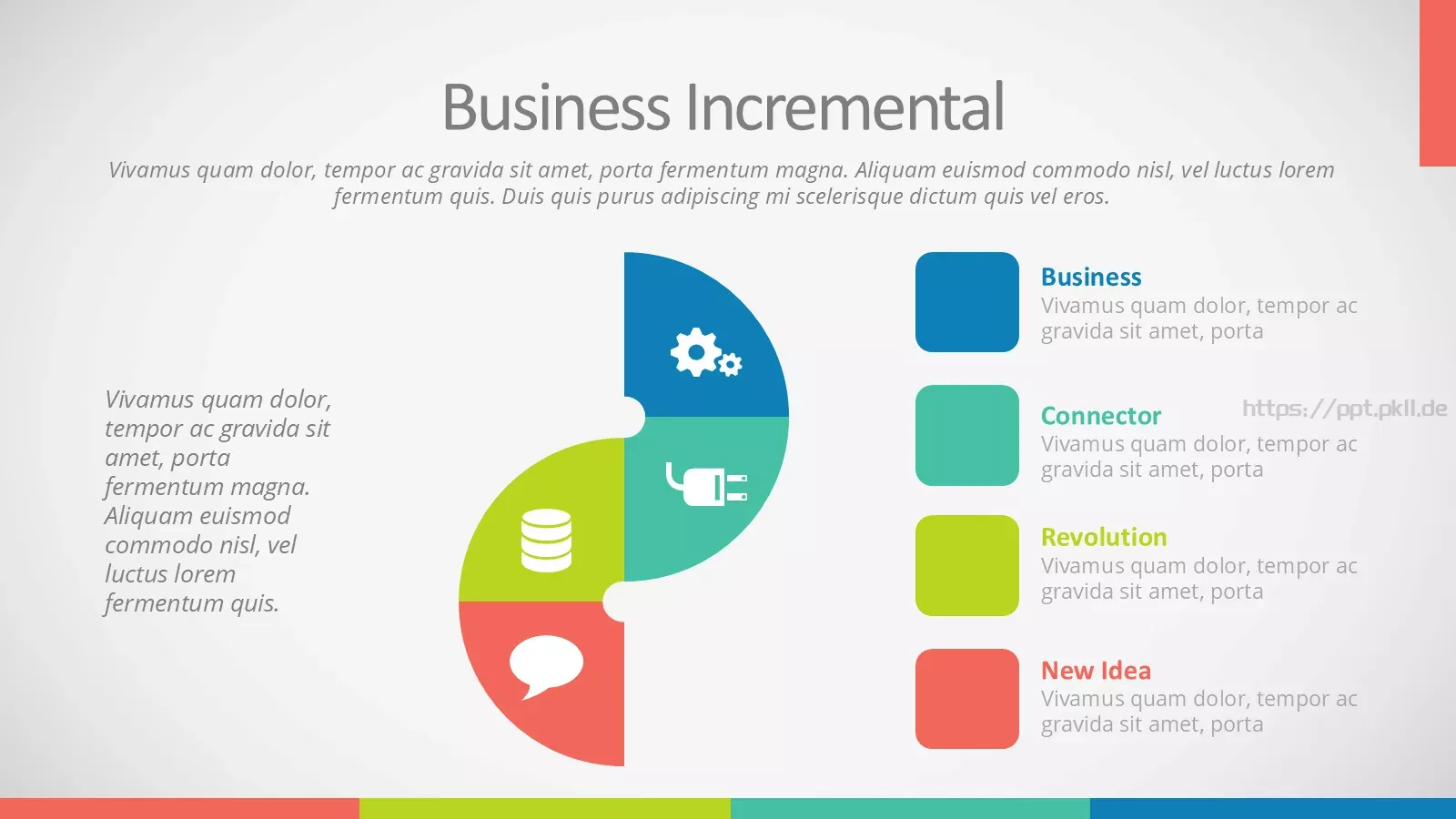 Business Incremental

Vivamus quam dolor, tempor ac gravida sit amet, porta fermentum magna. Aliquam euismod commodo nisl, vel luctus lorem fermentum quis. Duis quis purus adipiscing mi scelerisque dictum quis vel eros.

Vivamus quam dolor, tempor ac gravida sit amet, porta fermentum magna. Aliquam euismod commodo nisl, vel luctus lorem fermentum quis.

Business
Vivamus quam dolor, tempor ac gravida sit amet, porta

Connector
Vivamus quam dolor, tempor ac gravida sit amet, porta

https://ppt.pkll.de

Revolution
Vivamus quam dolor, tempor ac gravida sit amet, porta

New Idea
Vivamus quam dolor, tempor ac gravida sit amet, porta